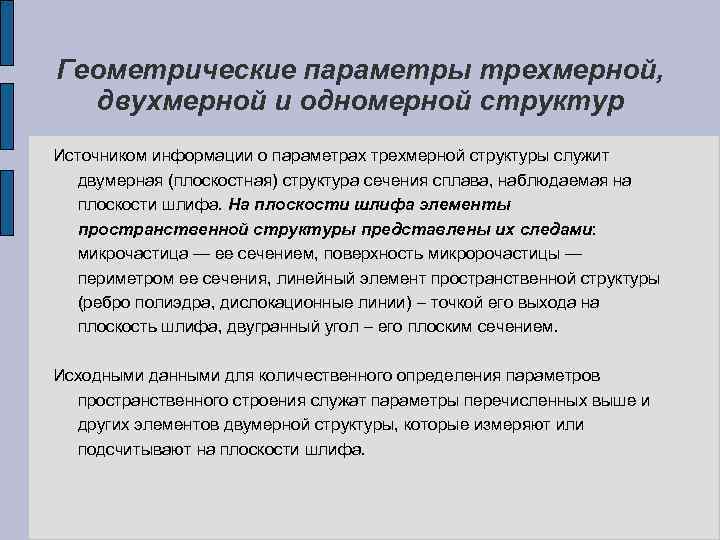 Геометрические параметры трехмерной, двухмерной и одномерной структур

Источником информации о параметрах трехмерной структуры служит двумерная (плоскостная) структура сечения сплава, наблюдаемая на плоскости шлифа. На плоскости шлифа элементы пространственной структуры представлены их следами: микрочастица — ее сечением, поверхность микророчастицы — периметром ее сечения, линейный элемент пространственной структуры (ребро полиэдра, дислокационные линии) – точкой его выхода на плоскость шлифа, двугранный угол – его плоским сечением.

Исходными данными для количественного определения параметров пространственного строения служат параметры перечисленных выше и других элементов двумерной структуры, которые измеряют или подсчитывают на плоскости шлифа.